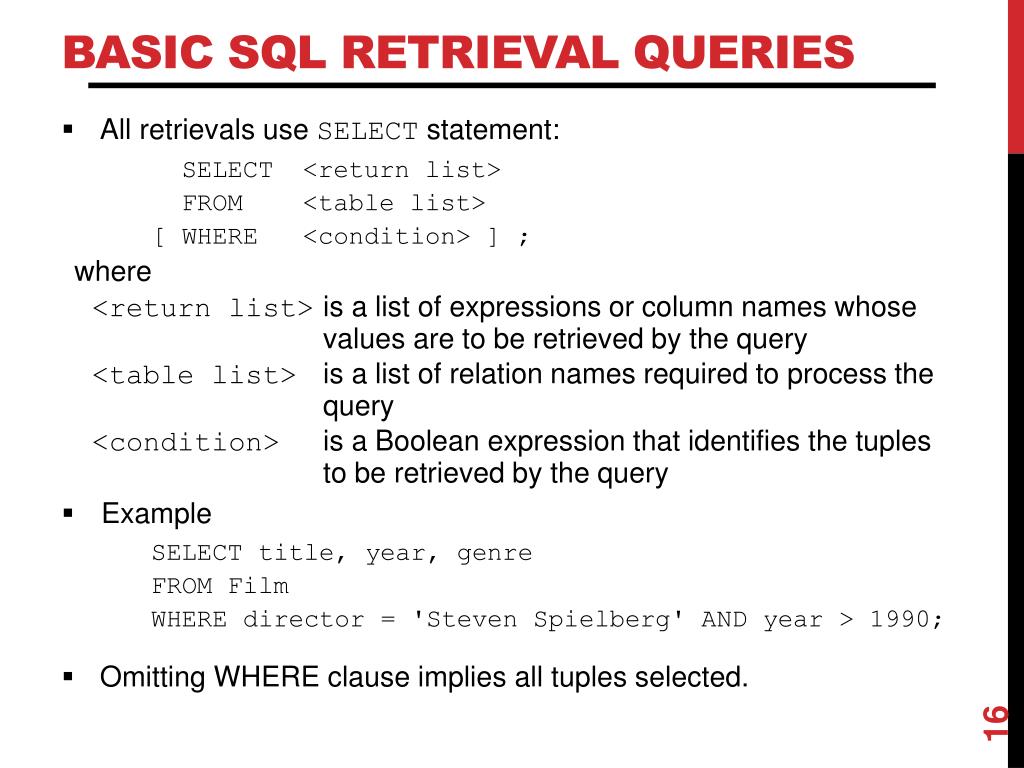 BASIC SQL RETRIEVAL QUERIES

▪ All retrievals use SELECT statement:

SELECT <return list>
FROM <table list>
[ WHERE <condition> ] ;

where

<return list> is a list of expressions or column names whose values are to be retrieved by the query

<table list> is a list of relation names required to process the query

<condition> is a Boolean expression that identifies the tuples to be retrieved by the query

▪ Example

SELECT title, year, genre
FROM Film
WHERE director = 'Steven Spielberg' AND year > 1990;

▪ Omitting WHERE clause implies all tuples selected.

16